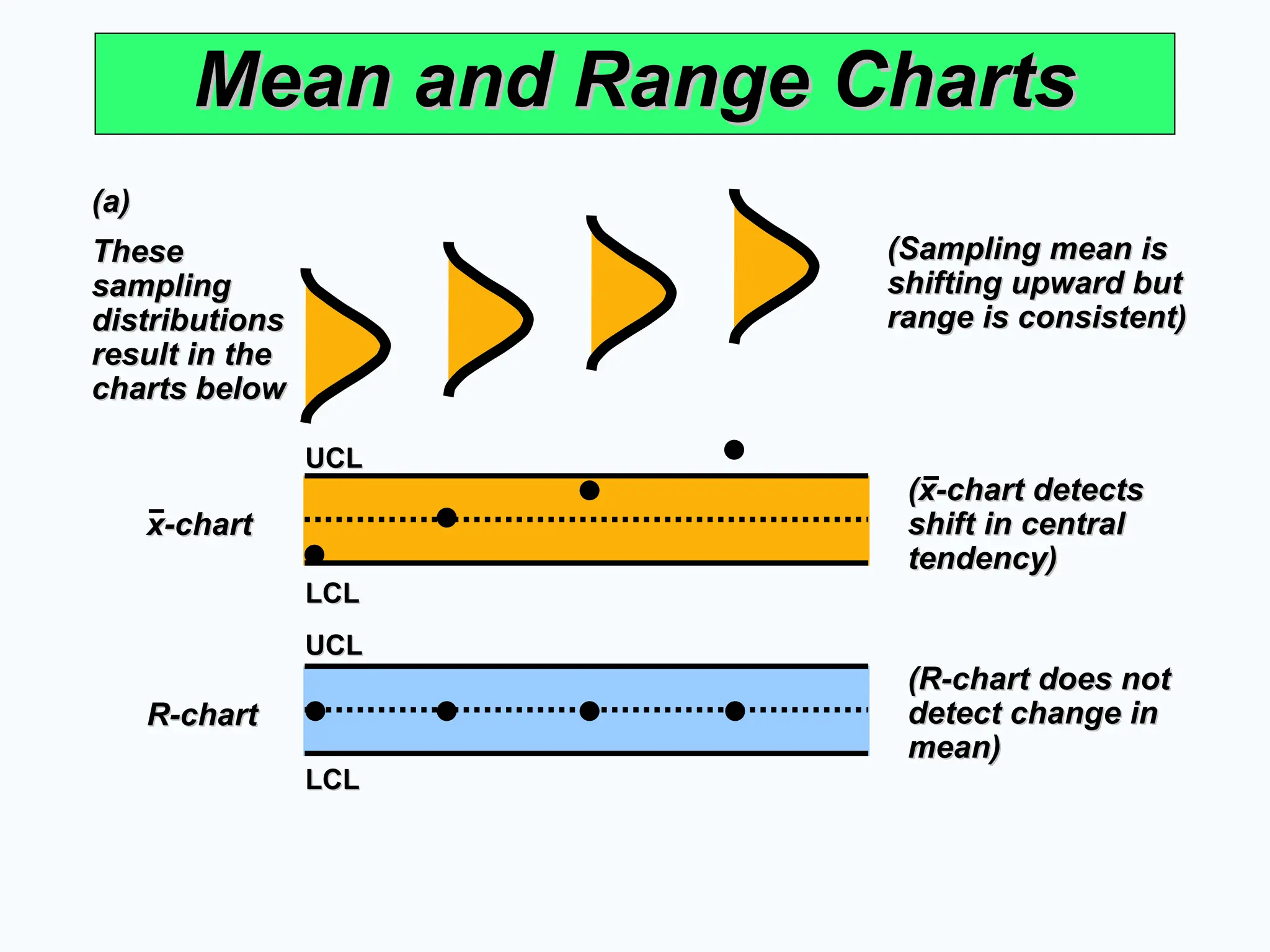 Mean and Range Charts

(a)

These sampling distributions result in the charts below

(Sampling mean is shifting upward but range is consistent)

UCL

$\bar{x}$-chart

LCL

($\bar{x}$-chart detects shift in central tendency)

UCL

R-chart

LCL

(R-chart does not detect change in mean)